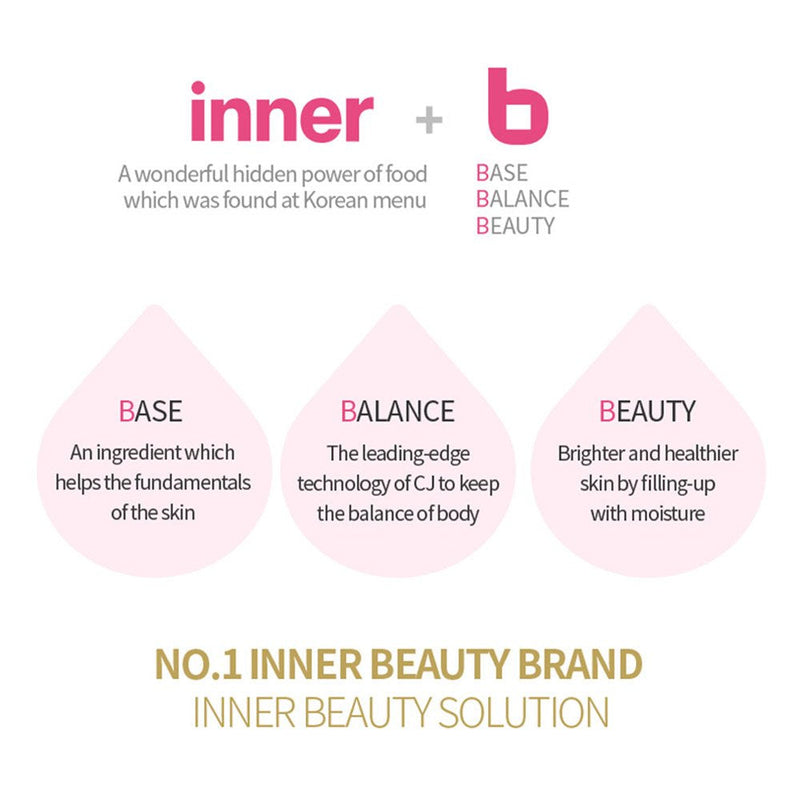 inner + b

A wonderful hidden power of food which was found at Korean menu

BASE
BALANCE
BEAUTY

BASE
An ingredient which helps the fundamentals of the skin

BALANCE
The leading-edge technology of CJ to keep the balance of body

BEAUTY
Brighter and healthier skin by filling-up with moisture

NO.1 INNER BEAUTY BRAND
INNER BEAUTY SOLUTION